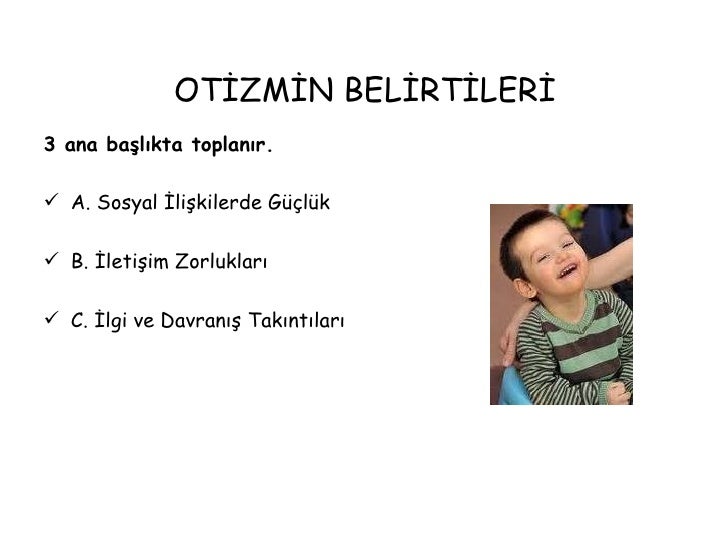 OTİZMİN BELİRTİLERİ

3 ana başlıkta toplanır.

✓ A. Sosyal İlişkilerde Güçlük

✓ B. İletişim Zorlukları

✓ C. İlgi ve Davranış Takıntıları